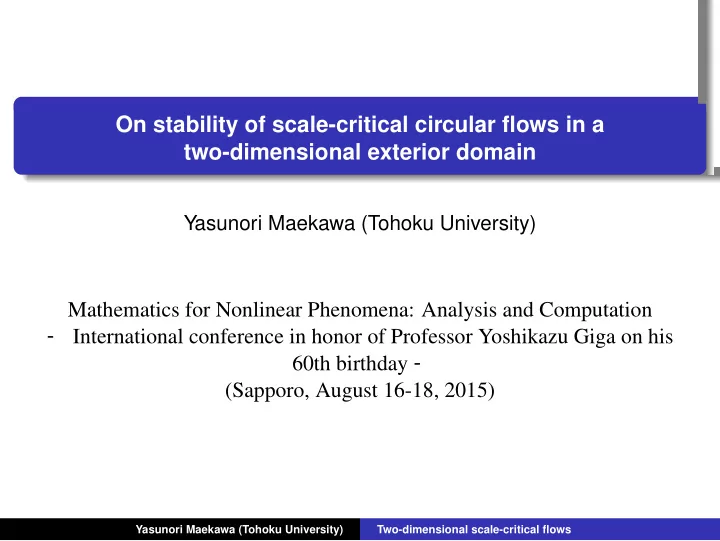 On stability of scale-critical circular flows in a two-dimensional exterior domain

Yasunori Maekawa (Tohoku University)

Mathematics for Nonlinear Phenomena: Analysis and Computation
- International conference in honor of Professor Yoshikazu Giga on his 60th birthday -
(Sapporo, August 16-18, 2015)

Yasunori Maekawa (Tohoku University) Two-dimensional scale-critical flows